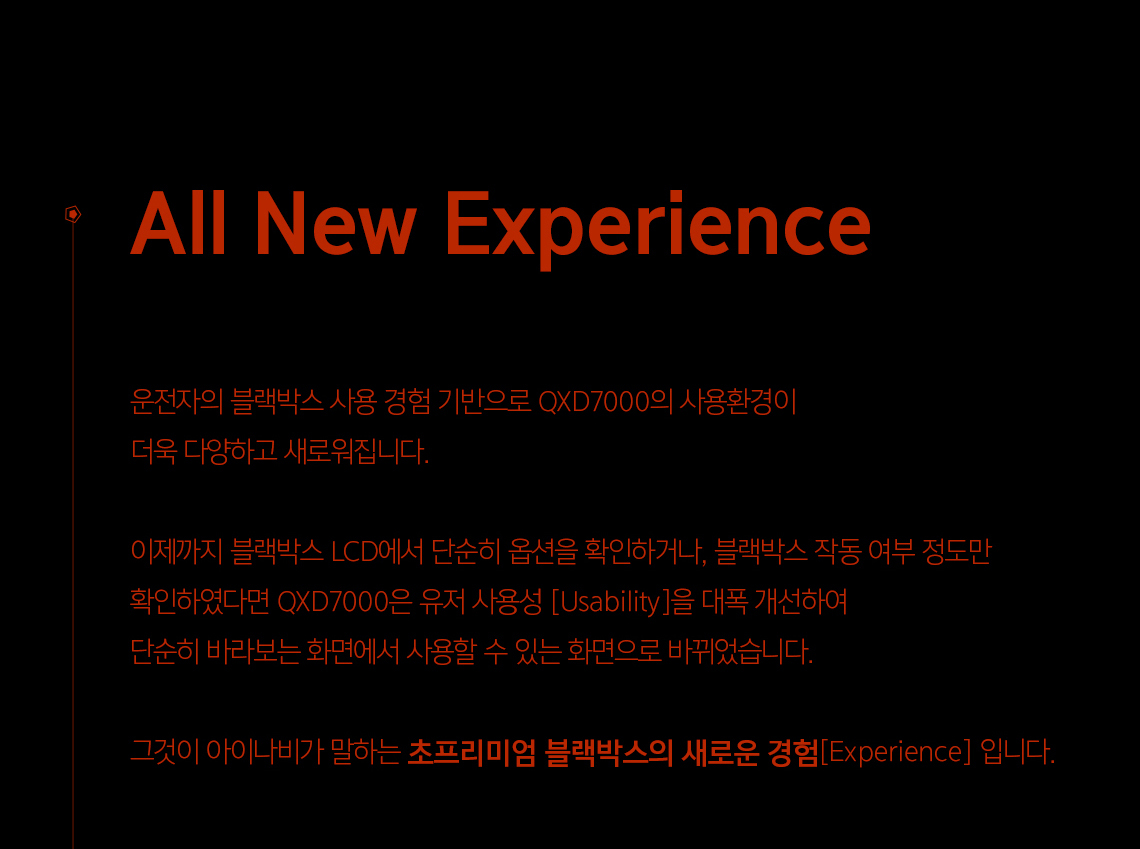 All New Experience

운전자의 블랙박스 사용 경험 기반으로 QXD7000의 사용환경이
더욱 다양하고 새로워집니다.

이제까지 블랙박스 LCD에서 단순히 옵션을 확인하거나, 블랙박스 작동 여부 정도만
확인하였다면 QXD7000은 유저 사용성 [Usability]을 대폭 개선하여
단순히 바라보는 화면에서 사용할 수 있는 화면으로 바뀌었습니다.

그것이 아이나비가 말하는 초프리미엄 블랙박스의 새로운 경험[Experience] 입니다.